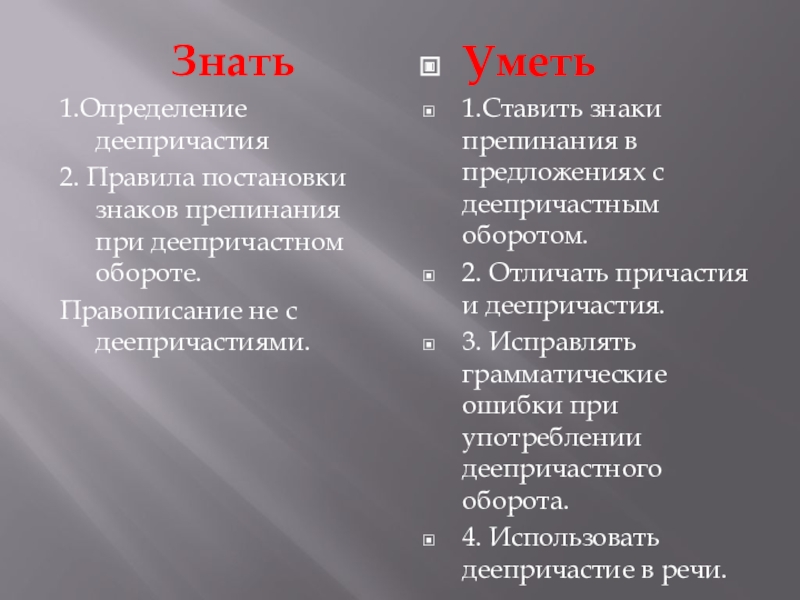 Знать

1.Определение деепричастия

2. Правила постановки знаков препинания при деепричастном обороте.

Правописание не с деепричастиями.

Уметь

1.Ставить знаки препинания в предложениях с деепричастным оборотом.

2. Отличать причастия и деепричастия.

3. Исправлять грамматические ошибки при употреблении деепричастного оборота.

4. Использовать деепричастие в речи.